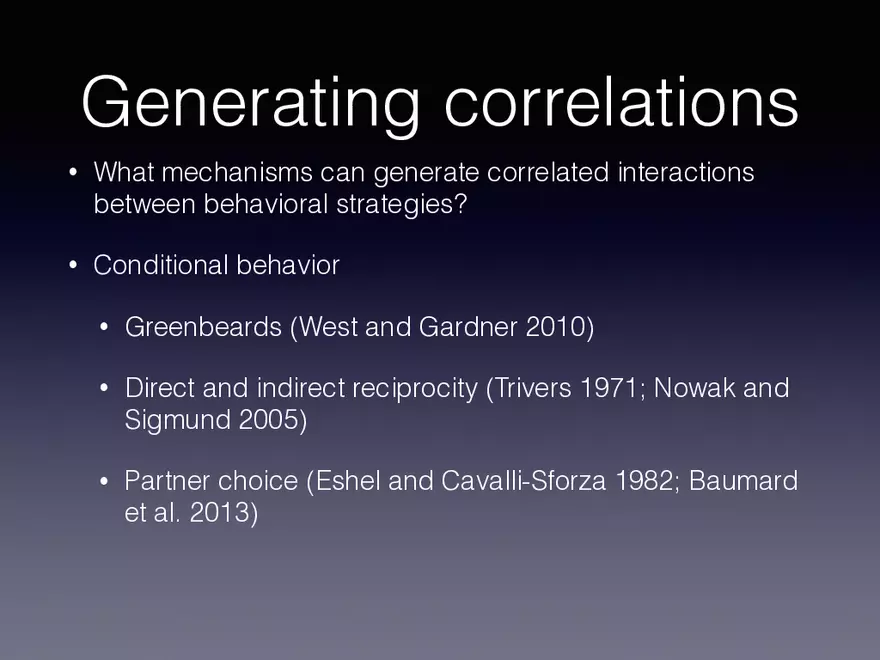 Generating correlations

• What mechanisms can generate correlated interactions between behavioral strategies?

• Conditional behavior

• Greenbeards (West and Gardner 2010)

• Direct and indirect reciprocity (Trivers 1971; Nowak and Sigmund 2005)

• Partner choice (Eshel and Cavalli-Sforza 1982; Baumard et al. 2013)